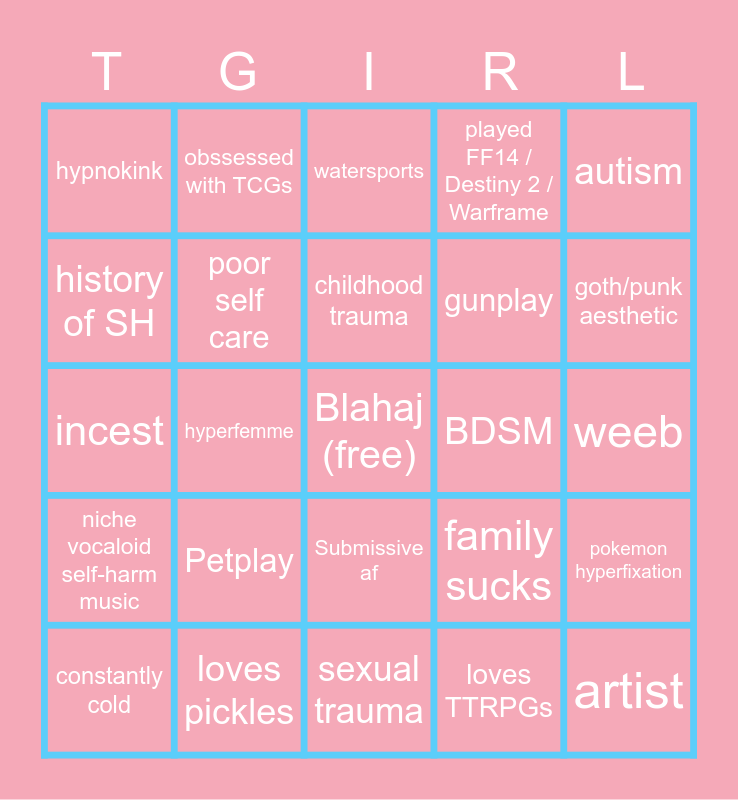 | T | G | I | R | L |
|---|---|---|---|---|
| hypnokink | obssessed with TCGs | watersports | played FF14 / Destiny 2 / Warframe | autism |
| history of SH | poor self care | childhood trauma | gunplay | goth/punk aesthetic |
| incest | hyperfemme | Blahaj (free) | BDSM | weeb |
| niche vocaloid self-harm music | Petplay | Submissive af | family sucks | pokemon hyperfixation |
| constantly cold | loves pickles | sexual trauma | loves TTRPGs | artist |